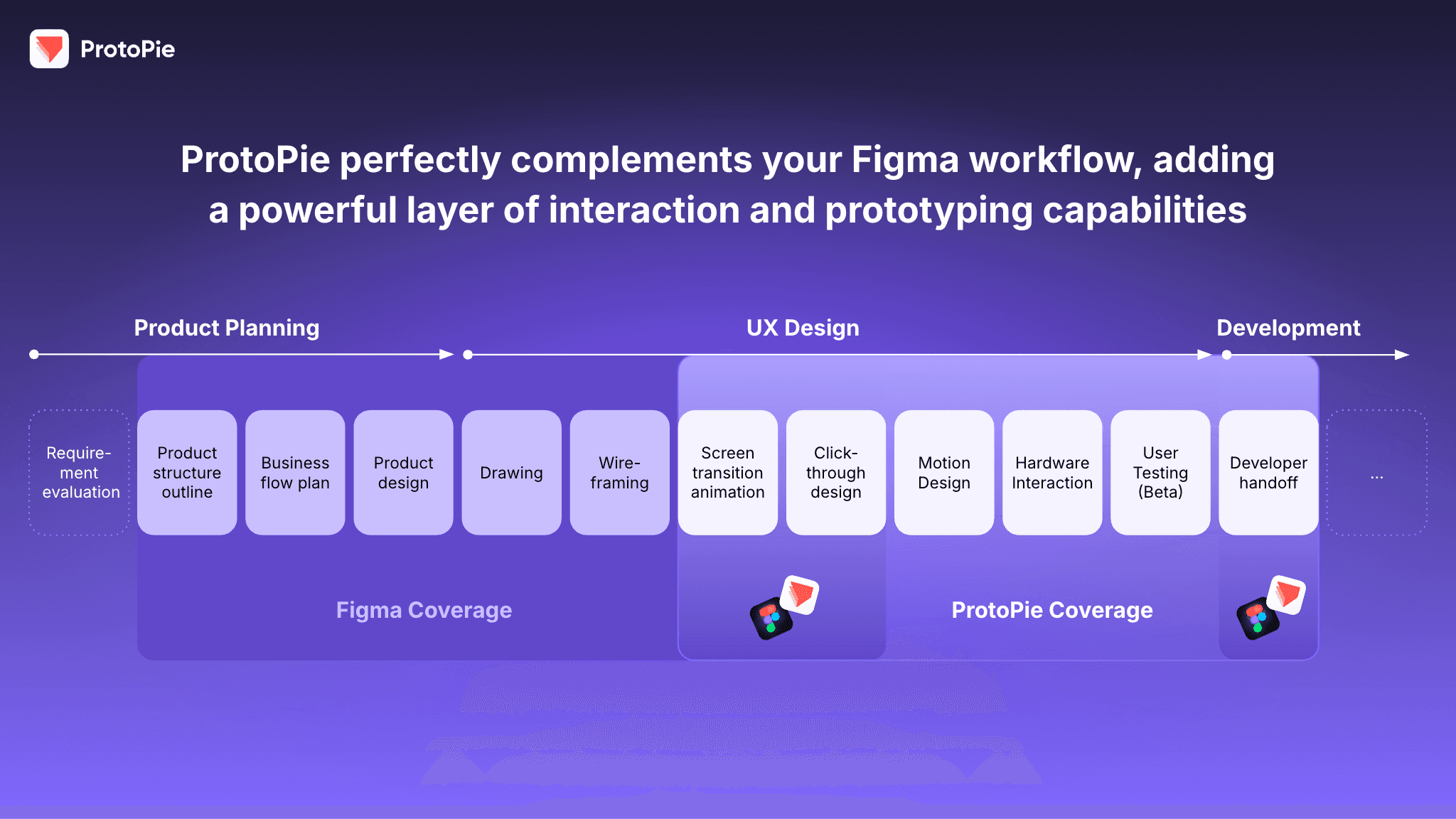 ProtoPie

ProtoPie perfectly complements your Figma workflow, adding a powerful layer of interaction and prototyping capabilities

Product Planning

UX Design

Development

Requirement evaluation

Product structure outline

Business flow plan

Product design

Drawing

Wireframing

Screen transition animation

Click-through design

Motion Design

Hardware Interaction

User Testing (Beta)

Developer handoff

...

Figma Coverage

ProtoPie Coverage